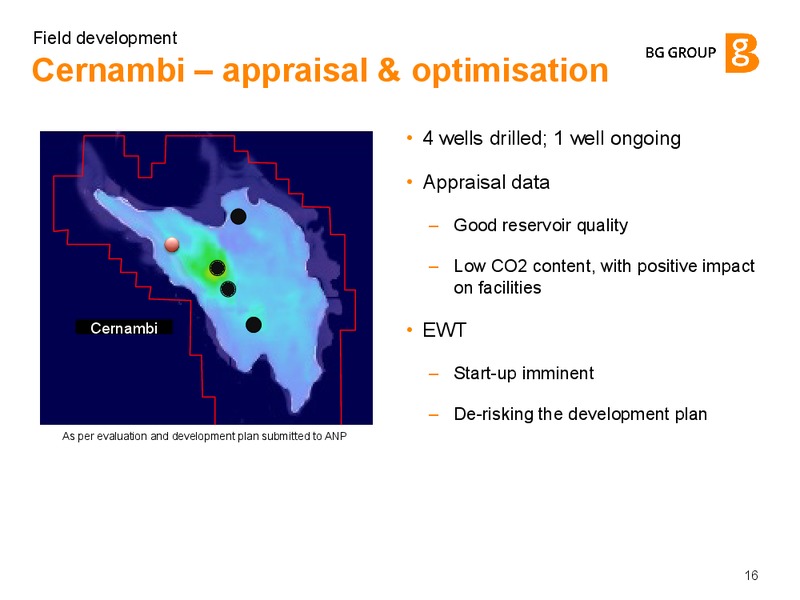 Field development
Cernambi – appraisal & optimisation

BG GROUP

Cernambi

As per evaluation and development plan submitted to ANP

• 4 wells drilled; 1 well ongoing

• Appraisal data

– Good reservoir quality

– Low CO2 content, with positive impact on facilities

• EWT

– Start-up imminent

– De-risking the development plan

16